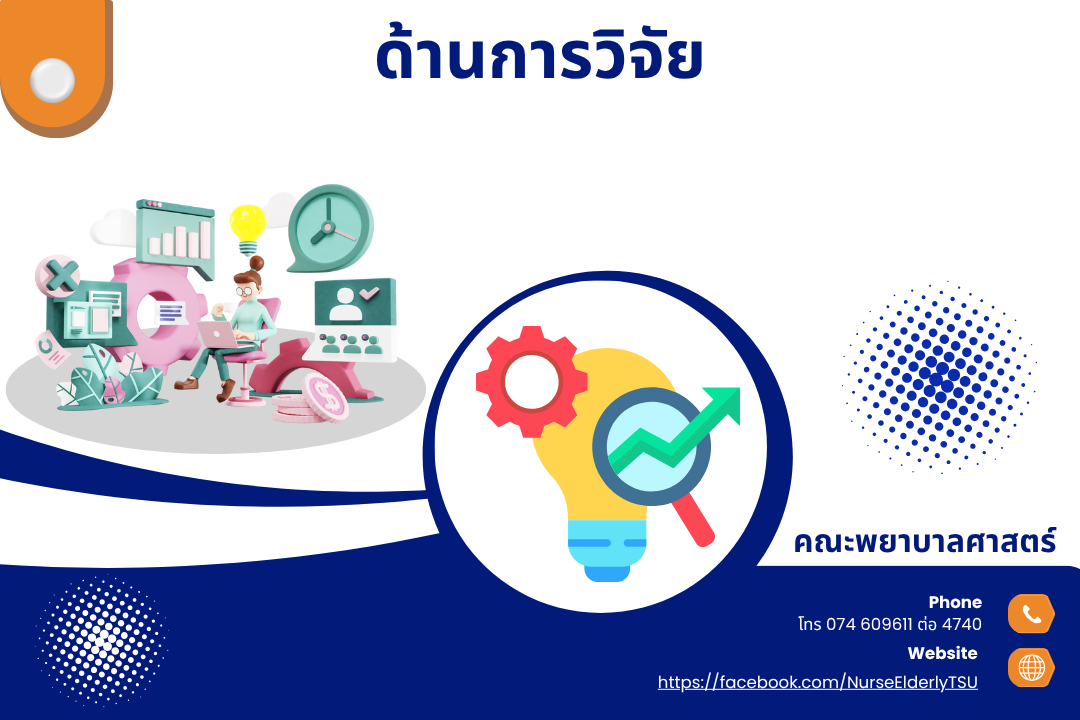 ด้านการวิจัย

คณะพยาบาลศาสตร์

Phone
โทร 074 609611 ต่อ 4740

Website
https://facebook.com/NurseElderlyTSU